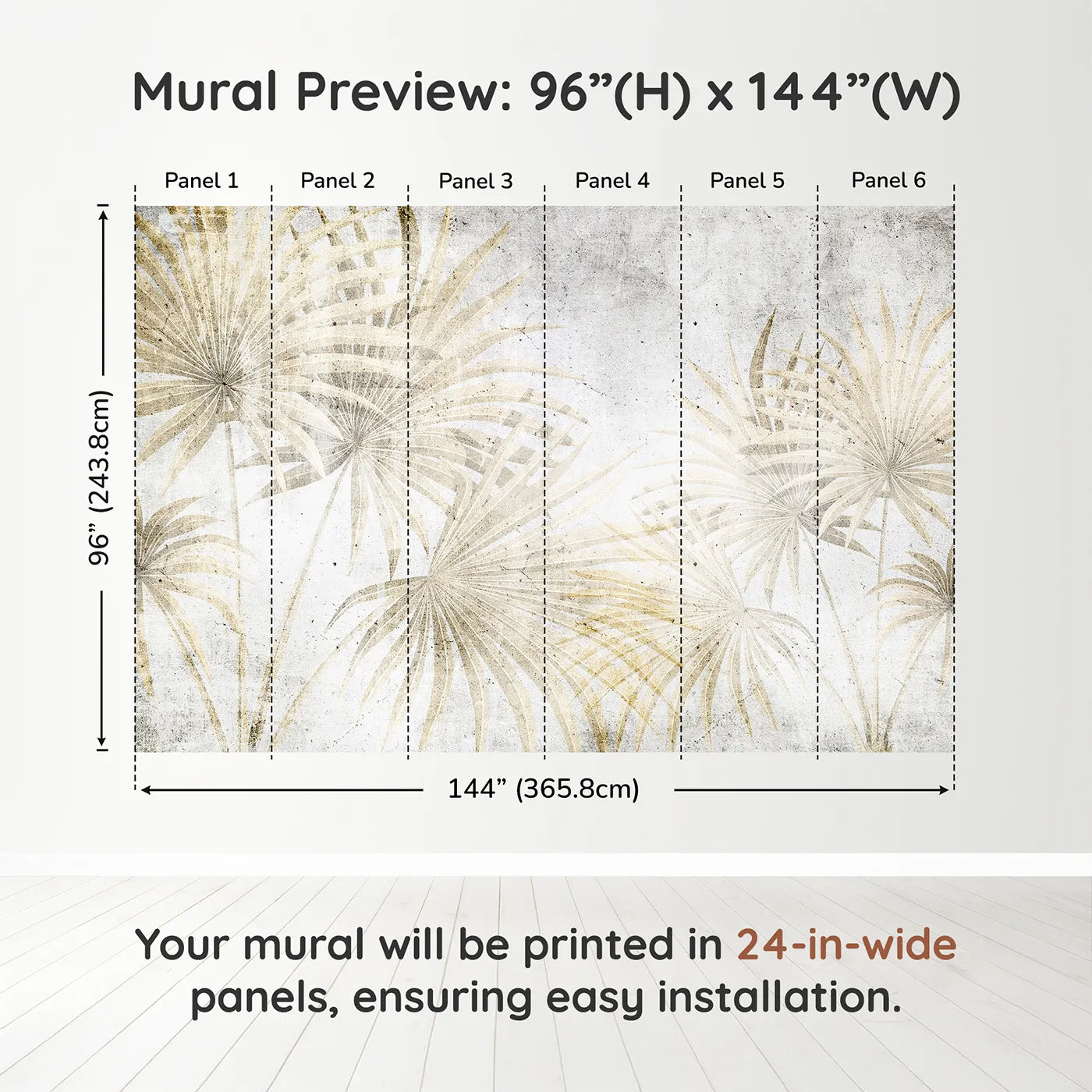 Mural Preview: 96”(H) x 144”(W)

Panel 1
Panel 2
Panel 3
Panel 4
Panel 5
Panel 6

96” (243.8cm)

144” (365.8cm)

Your mural will be printed in 24-in-wide panels, ensuring easy installation.